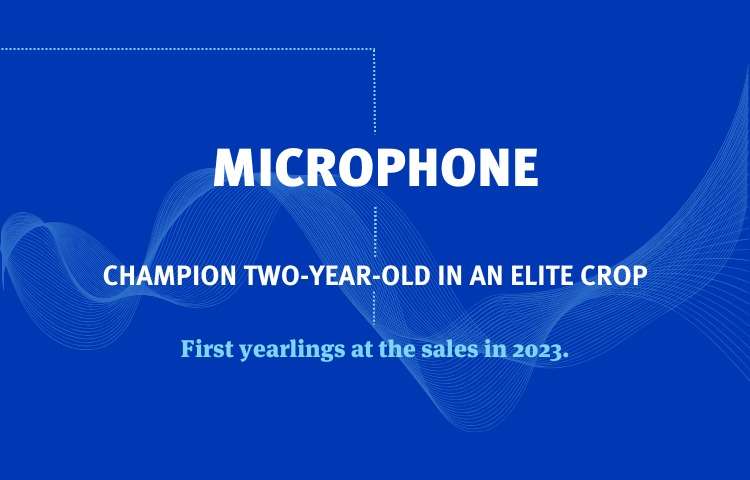 MICROPHONE

CHAMPION TWO-YEAR-OLD IN AN ELITE CROP

First yearlings at the sales in 2023.